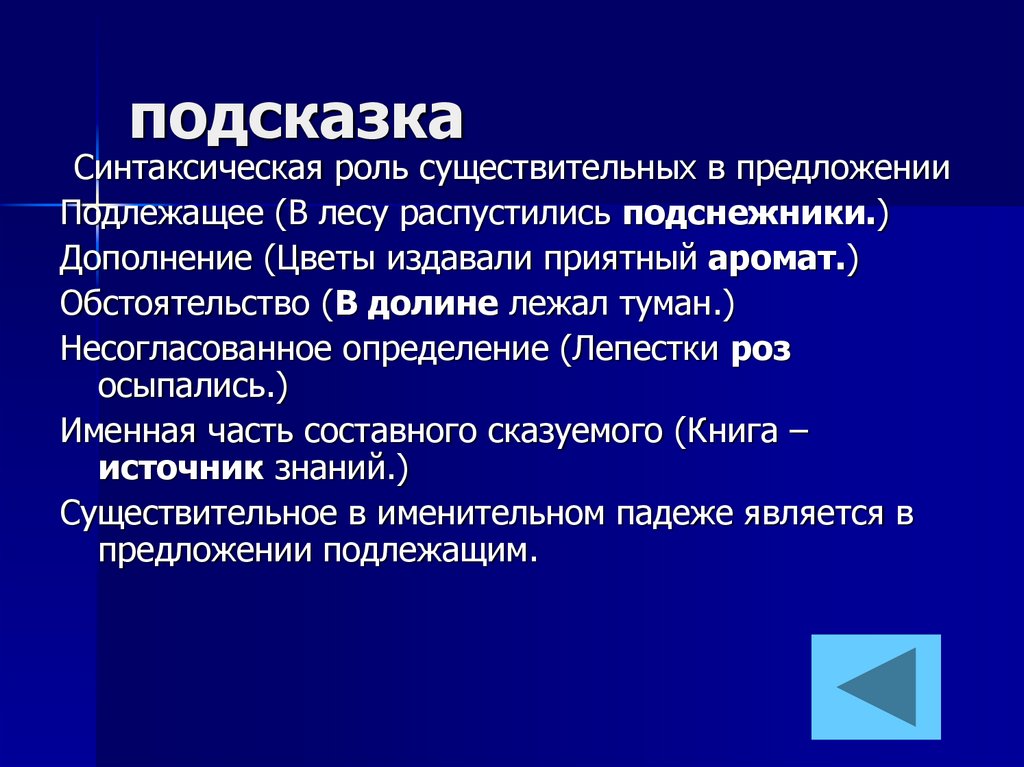 подсказка

Синтаксическая роль существительных в предложении

Подлежащее (В лесу распустились подснежники.)

Дополнение (Цветы издавали приятный аромат.)

Обстоятельство (В долине лежал туман.)

Несогласованное определение (Лепестки роз осыпались.)

Именная часть составного сказуемого (Книга – источник знаний.)

Существительное в именительном падеже является в предложении подлежащим.